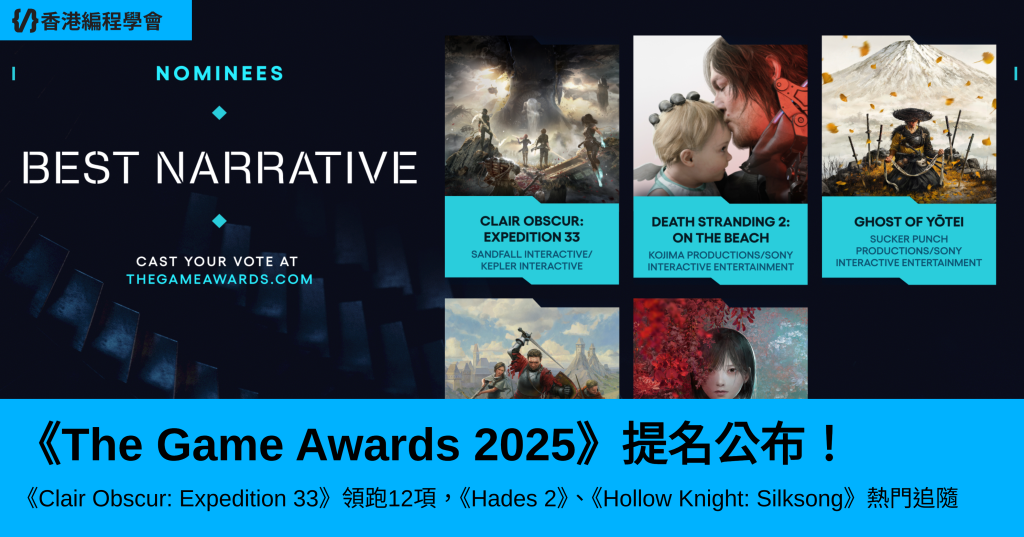 香港編程學會

NOMINEES

BEST NARRATIVE

CAST YOUR VOTE AT THEGAMEAWARDS.COM

CLAIR OBSCUR: EXPEDITION 33
SANDFALL INTERACTIVE/ KEPLER INTERACTIVE

DEATH STRANDING 2: ON THE BEACH
KOJIMA PRODUCTIONS/SONY INTERACTIVE ENTERTAINMENT

GHOST OF YŌTEI
SUCKER PUNCH PRODUCTIONS/SONY INTERACTIVE ENTERTAINMENT

《The Game Awards 2025》提名公布！

《Clair Obscur: Expedition 33》領跑12項，《Hades 2》、《Hollow Knight: Silksong》熱門追隨